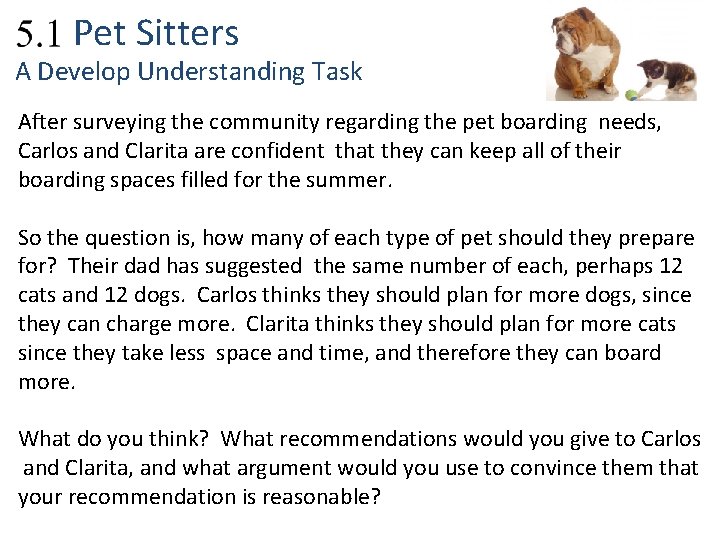 5.1 Pet Sitters
A Develop Understanding Task

After surveying the community regarding the pet boarding needs, Carlos and Clarita are confident that they can keep all of their boarding spaces filled for the summer.

So the question is, how many of each type of pet should they prepare for? Their dad has suggested the same number of each, perhaps 12 cats and 12 dogs. Carlos thinks they should plan for more dogs, since they can charge more. Clarita thinks they should plan for more cats since they take less space and time, and therefore they can board more.

What do you think? What recommendations would you give to Carlos and Clarita, and what argument would you use to convince them that your recommendation is reasonable?